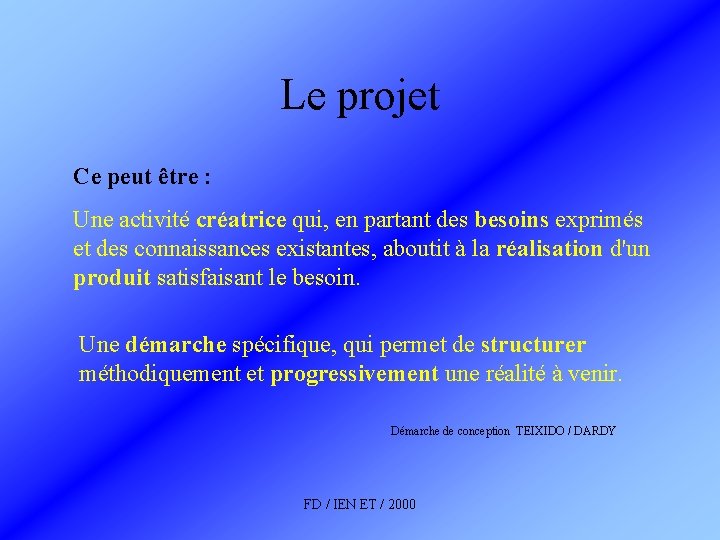 Le projet

Ce peut être :

Une activité créatrice qui, en partant des besoins exprimés et des connaissances existantes, aboutit à la réalisation d'un produit satisfaisant le besoin.

Une démarche spécifique, qui permet de structurer méthodiquement et progressivement une réalité à venir.

Démarche de conception TEIXIDO / DARDY

FD / IEN ET / 2000